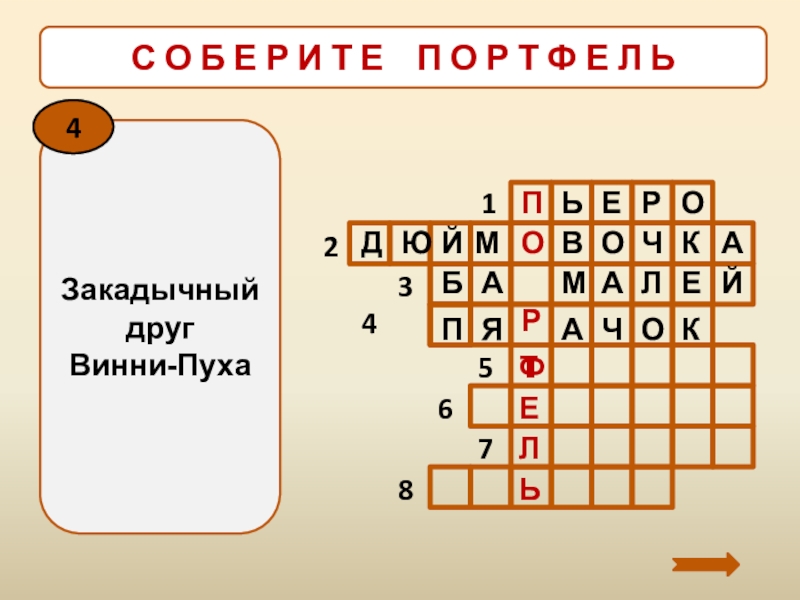 СОБЕРИТЕ ПОРТФЕЛЬ

4

Закадычный друг Винни-Пуха

1 П Ь Е Р О
2 Д Ю Й М О В О Ч К А
3 Б А М А Л Е Й
4 П Я Р А Ч О К
5 Ф
6 Е
7 Л
8 Ь